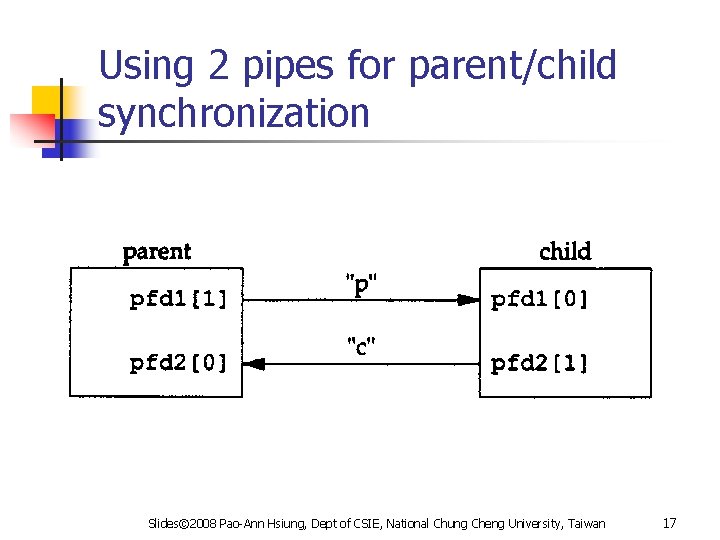 Using 2 pipes for parent/child synchronization

parent

pfd1[1]

pfd2[0]

"p"

"c"

child

pfd1[0]

pfd2[1]

Slides©2008 Pao-Ann Hsiung, Dept of CSIE, National Chung Cheng University, Taiwan

17